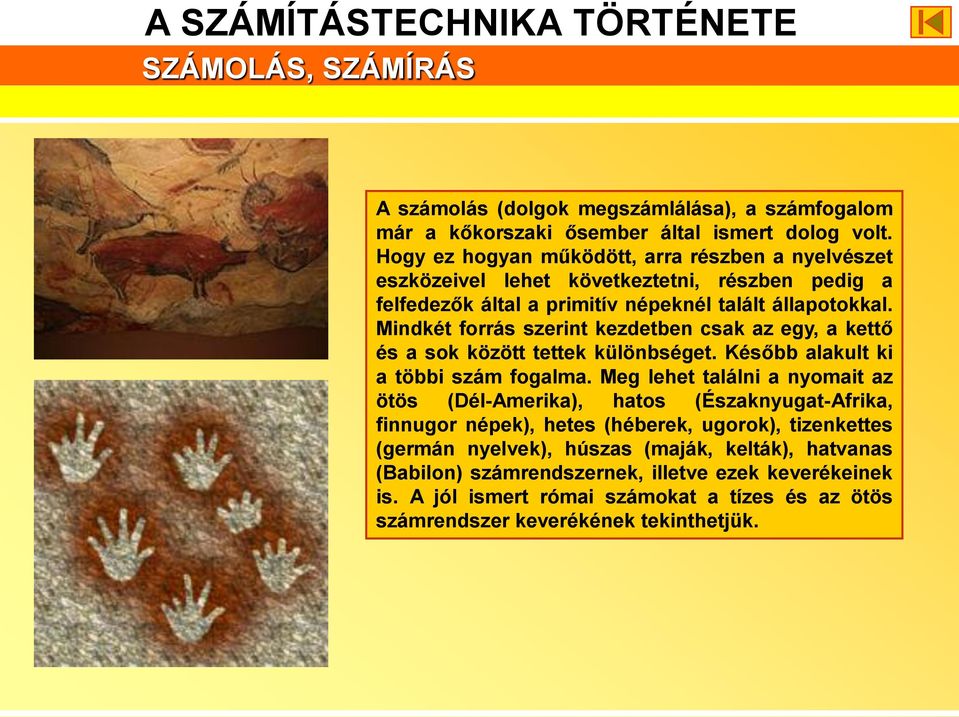 A SZÁMÍTÁSTECHNIKA TÖRTÉNETE

SZÁMOLÁS, SZÁMÍRÁS

A számolás (dolgok megszámlálása), a számfogalom már a kőkorszaki ősember által ismert dolog volt. Hogy ez hogyan működött, arra részben a nyelvészet eszközeivel lehet következtetni, részben pedig a felfedezők által a primitív népeknél talált állapotokkal. Mindkét forrás szerint kezdetben csak az egy, a kettő és a sok között tettek különbséget. Később alakult ki a többi szám fogalma. Meg lehet találni a nyomait az ötös (Dél-Amerika), hatos (Északnyugat-Afrika, finnugor népek), hetes (héberek, ugorok), tizenkettes (germán nyelvek), húszas (maják, kelták), hatvanas (Babilon) számrendszernek, illetve ezek keverékeinek is. A jól ismert római számokat a tízes és az ötös számrendszer keverékének tekinthetjük.